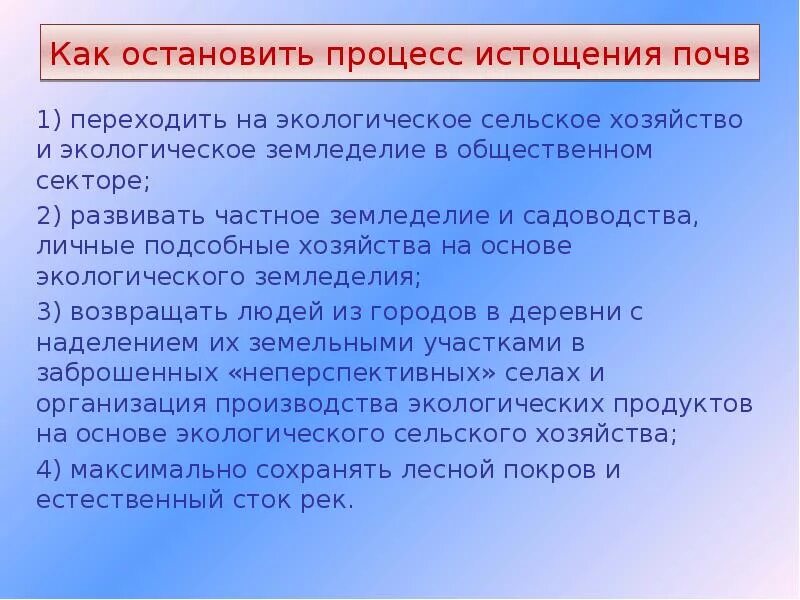 Как остановить процесс истощения почв

1) переходить на экологическое сельское хозяйство и экологическое земледелие в общественном секторе;

2) развивать частное земледелие и садоводства, личные подсобные хозяйства на основе экологического земледелия;

3) возвращать людей из городов в деревни с наделением их земельными участками в заброшенных «неперспективных» селах и организация производства экологических продуктов на основе экологического сельского хозяйства;

4) максимально сохранять лесной покров и естественный сток рек.